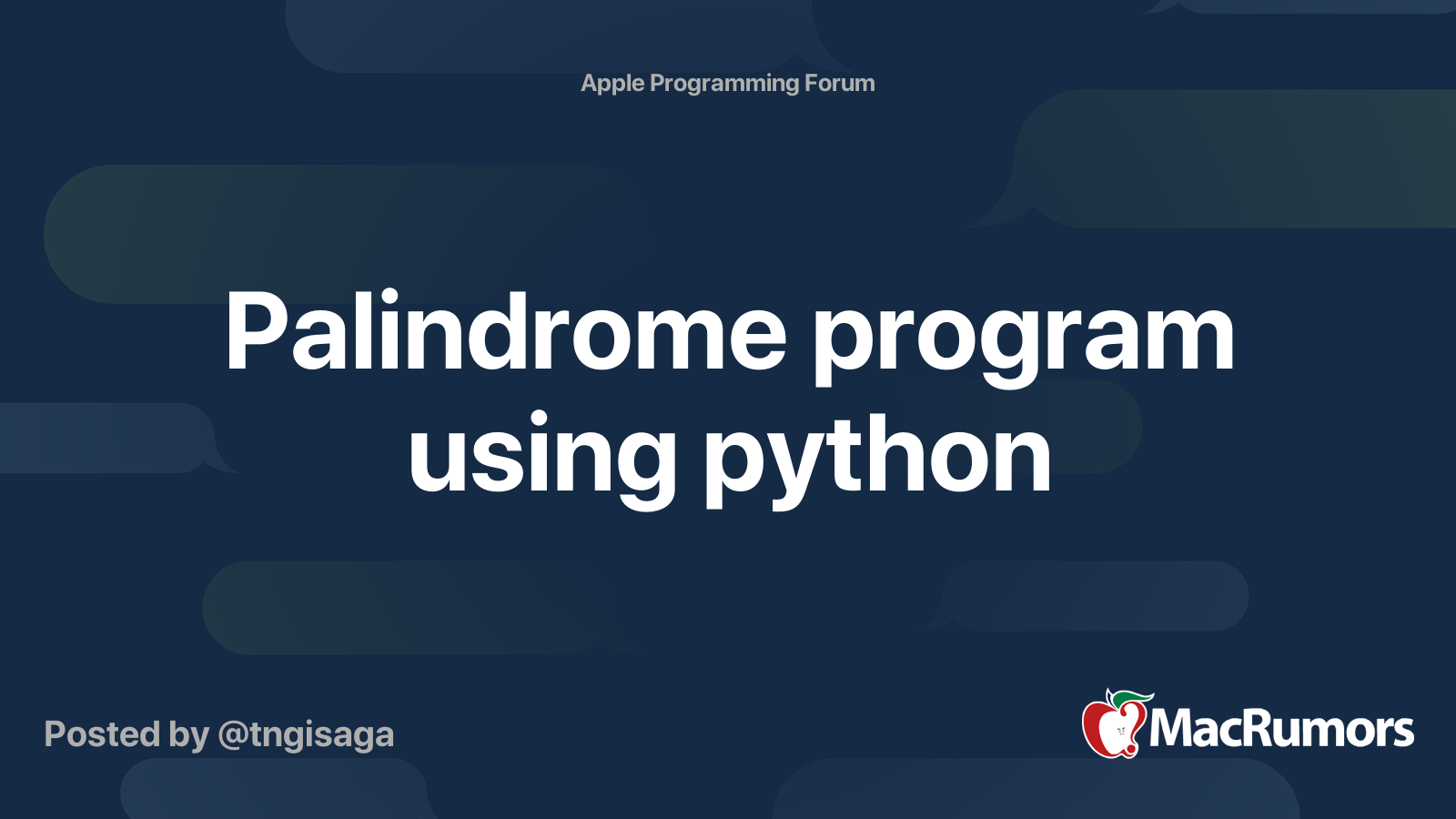 Apple Programming Forum

Palindrome program using python

Posted by @tngisaga

MacRumors